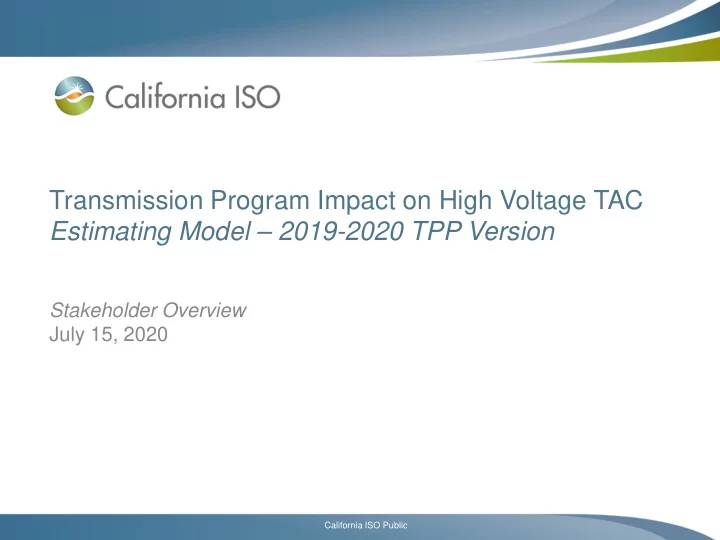 California ISO

Transmission Program Impact on High Voltage TAC
Estimating Model – 2019-2020 TPP Version

Stakeholder Overview
July 15, 2020

California ISO Public